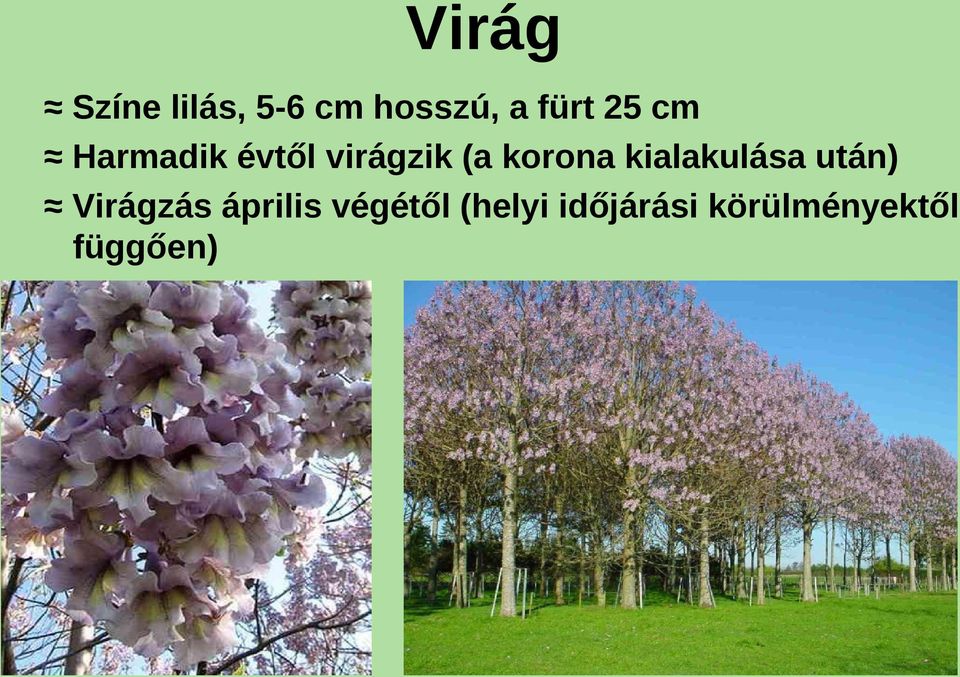 Virág

≈ Színe lilás, 5-6 cm hosszú, a fürt 25 cm
≈ Harmadik évtől virágzik (a korona kialakulása után)
≈ Virágzás április végétől (helyi időjárási körülményektől függően)